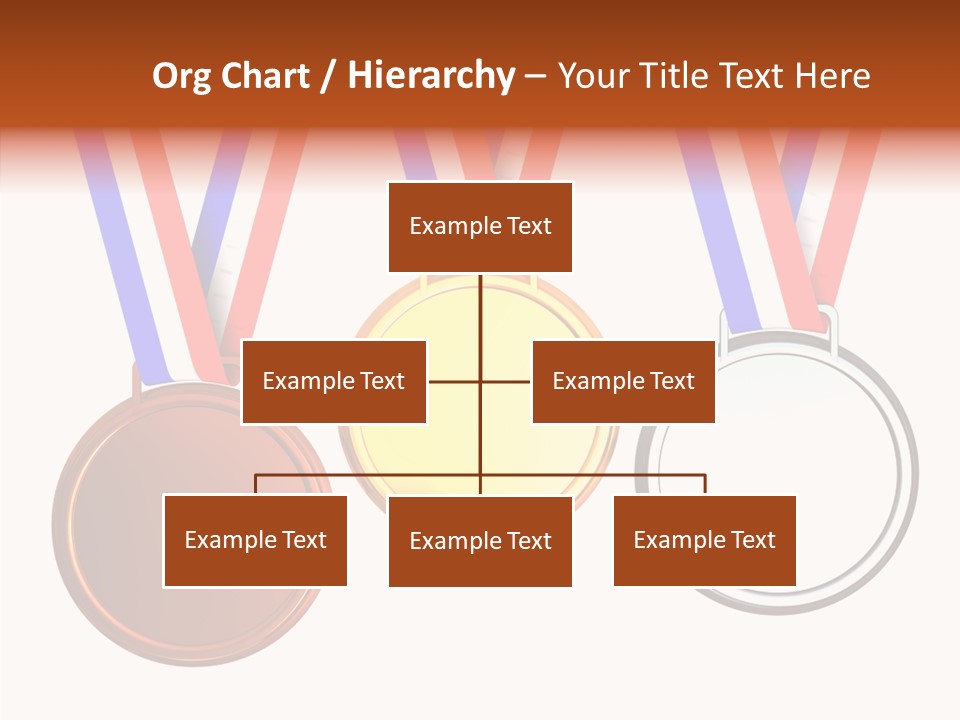 Org Chart / Hierarchy – Your Title Text Here

Example Text

Example Text

Example Text

Example Text

Example Text

Example Text